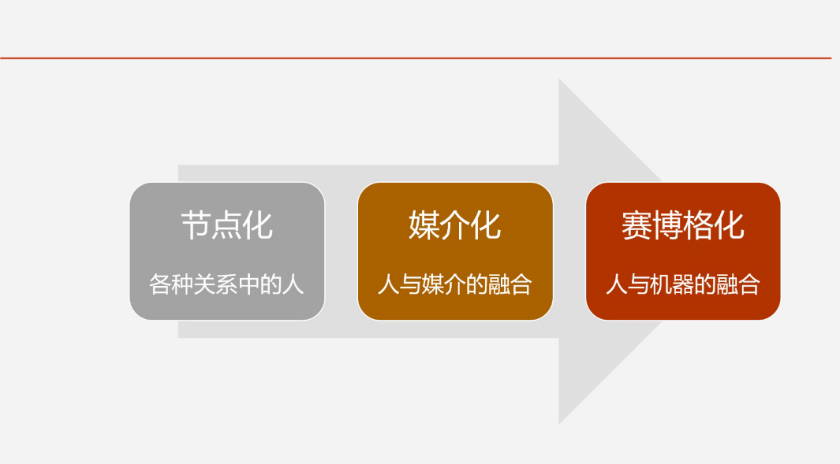 节点化

各种关系中的人

媒介化

人与媒介的融合

赛博格化

人与机器的融合